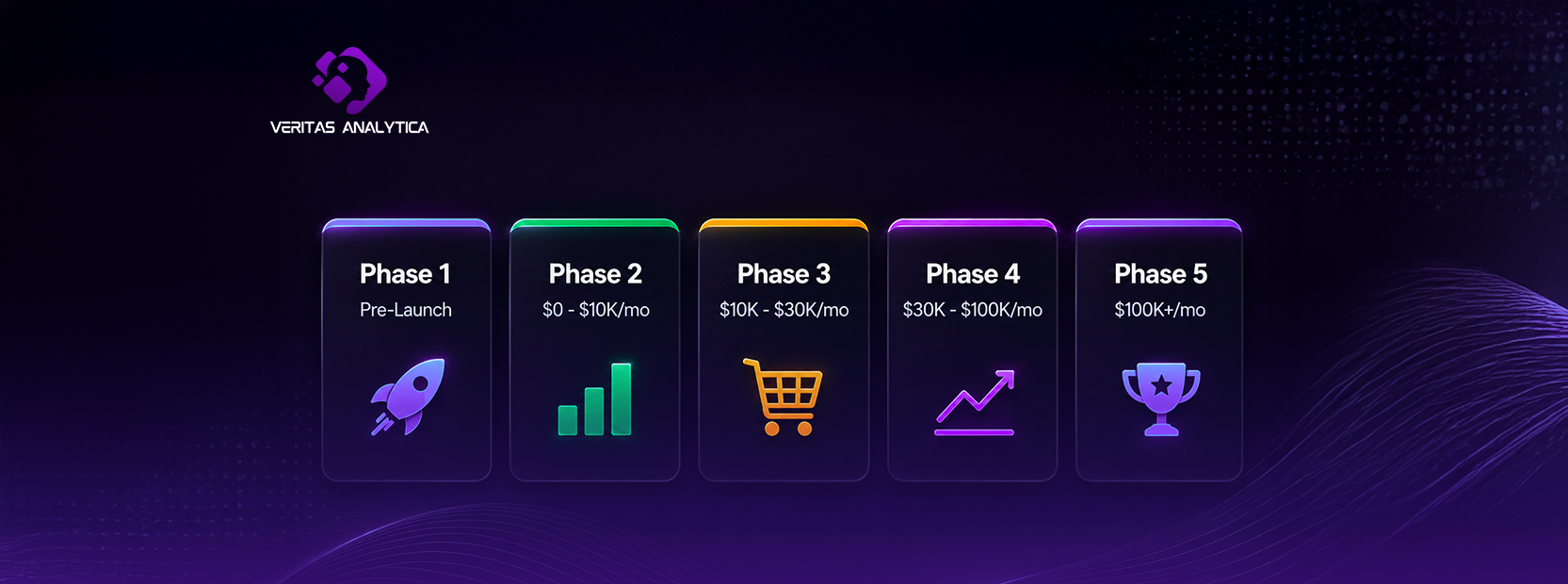 VERITAS ANALYTICA

Phase 1
Pre-Launch

Phase 2
\$0 - \$10K/mo

Phase 3
\$10K - \$30K/mo

Phase 4
\$30K - \$100K/mo

Phase 5
\$100K+/mo